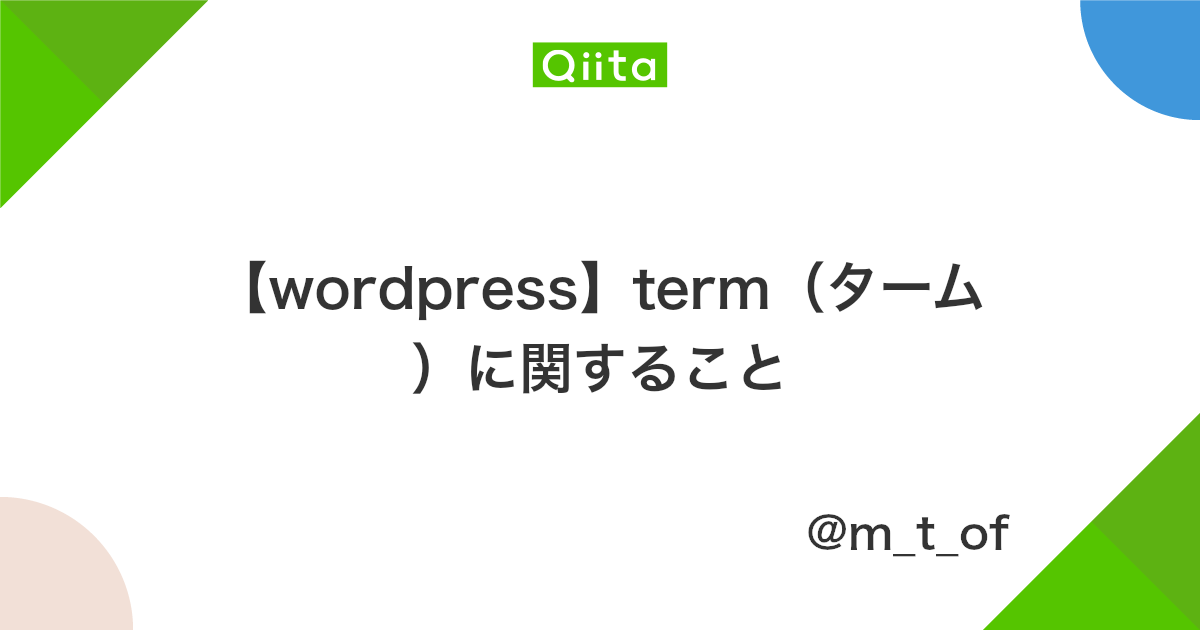 Qiita

【wordpress】term（ターム）に関すること

@m_t_of